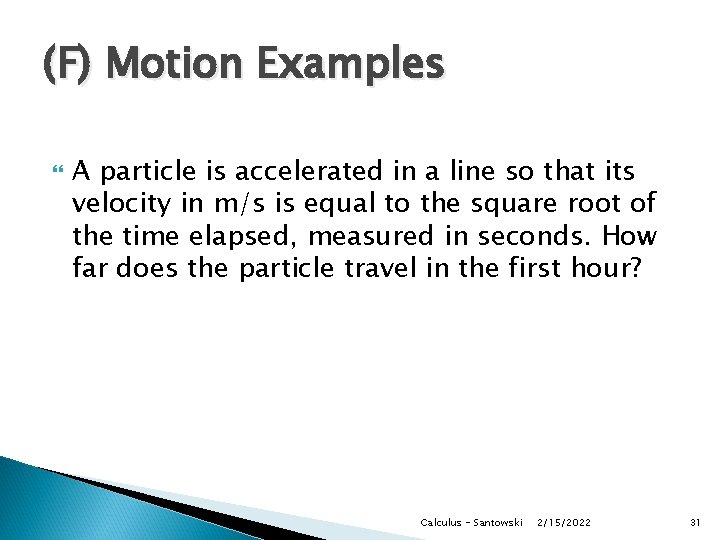 (F) Motion Examples

A particle is accelerated in a line so that its velocity in m/s is equal to the square root of the time elapsed, measured in seconds. How far does the particle travel in the first hour?

Calculus - Santowski 2/15/2022 31